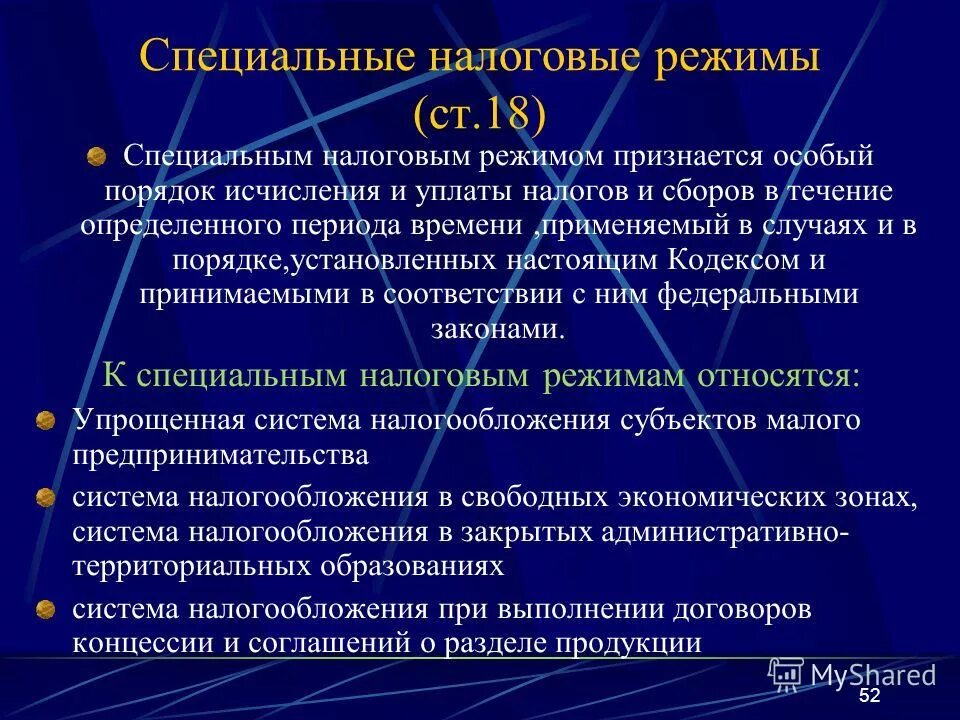 Специальные налоговые режимы (ст.18)

Специальным налоговым режимом признается особый порядок исчисления и уплаты налогов и сборов в течение определенного периода времени ,применяемый в случаях и в порядке,установленных настоящим Кодексом и принимаемыми в соответствии с ним федеральными законами.

К специальным налоговым режимам относятся:

Упрощенная система налогообложения субъектов малого предпринимательства

система налогообложения в свободных экономических зонах, система налогообложения в закрытых административно-территориальных образованиях

система налогообложения при выполнении договоров концессии и соглашений о разделе продукции

MyShared

52